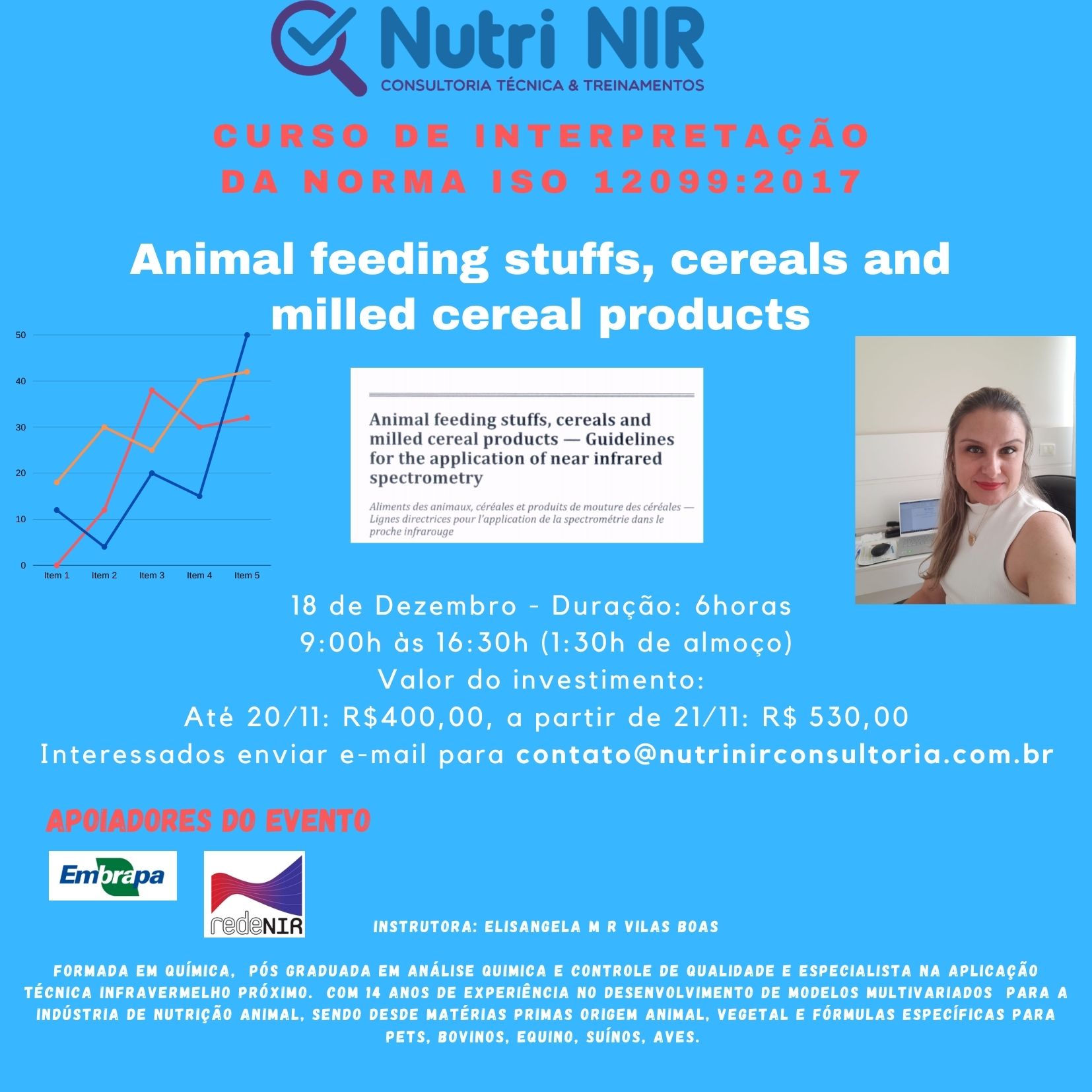 Nutri NIR
CONSULTORIA TÉCNICA & TREINAMENTOS

CURSO DE INTERPRETAÇÃO DA NORMA ISO 12099:2017

Animal feeding stuffs, cereals and milled cereal products

50
40
30
20
10
0
Item 1 Item 2 Item 3 Item 4 Item 5

Animal feeding stuffs, cereals and milled cereal products — Guidelines for the application of near infrared spectrometry

Aliments des animaux, céréales et produits de mouture des céréales — Lignes directrices pour l'application de la spectrométrie dans le proche infrarouge

18 de Dezembro - Duração: 6horas
9:00h às 16:30h (1:30h de almoço)
Valor do investimento:
Até 20/11: R$400,00, a partir de 21/11: R$ 530,00
Interessados enviar e-mail para contato@nutrinirconsultoria.com.br

APOIADORES DO EVENTO

Embrapa

redeNIR

INSTRUTORA: ELISANGELA M R VILAS BOAS

FORMADA EM QUÍMICA, PÓS GRADUADA EM ANÁLISE QUIMICA E CONTROLE DE QUALIDADE E ESPECIALISTA NA APLICAÇÃO TÉCNICA INFRAVERMELHO PRÓXIMO. COM 14 ANOS DE EXPERIÊNCIA NO DESENVOLVIMENTO DE MODELOS MULTIVARIADOS PARA A INDÚSTRIA DE NUTRIÇÃO ANIMAL, SENDO DESDE MATÉRIAS PRIMAS ORIGEM ANIMAL, VEGETAL E FÓRMULAS ESPECÍFICAS PARA PETS, BOVINOS, EQUINO, SUÍNOS, AVES.